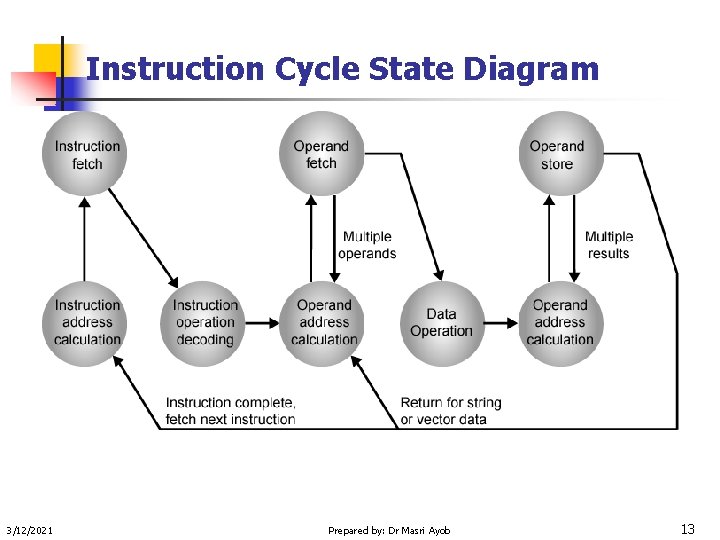 Instruction Cycle State Diagram

Instruction fetch

Operand fetch

Operand store

Multiple operands

Multiple results

Instruction address calculation

Instruction operation decoding

Operand address calculation

Data Operation

Operand address calculation

Instruction complete, fetch next instruction

Return for string or vector data

3/12/2021

Prepared by: Dr Masri Ayob

13